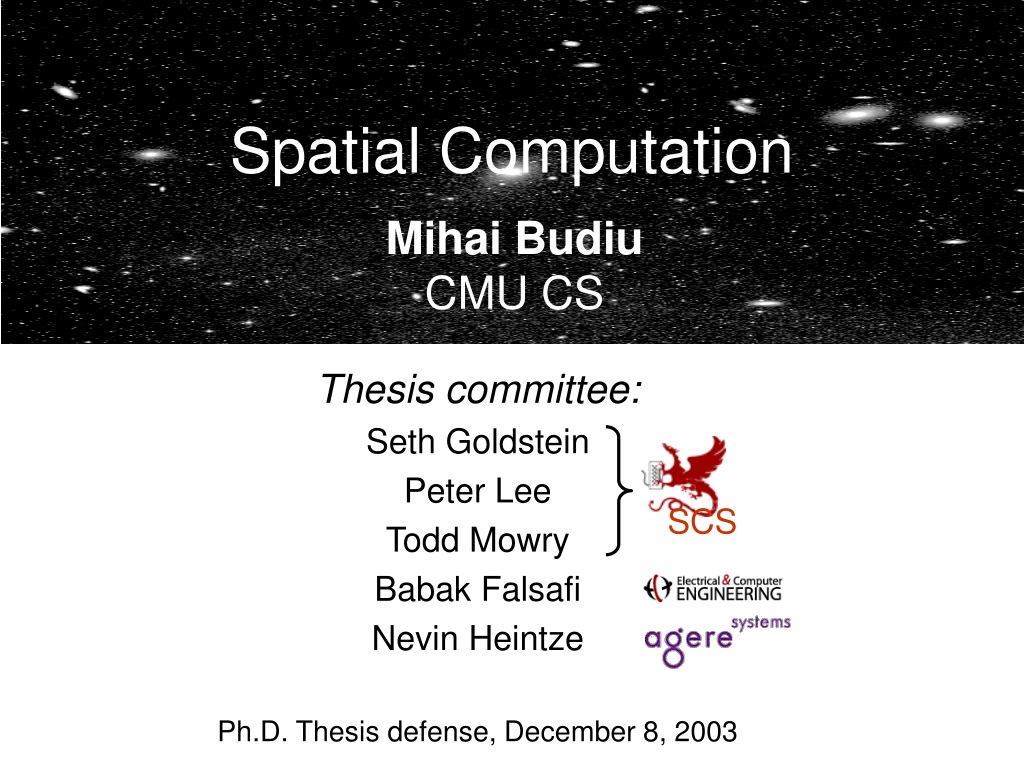 Spatial Computation

Mihai Budiu
CMU CS

Thesis committee:
Seth Goldstein
Peter Lee
Todd Mowry
Babak Falsafi
Nevin Heintze

SCS

Electrical & Computer ENGINEERING

agere systems

Ph.D. Thesis defense, December 8, 2003